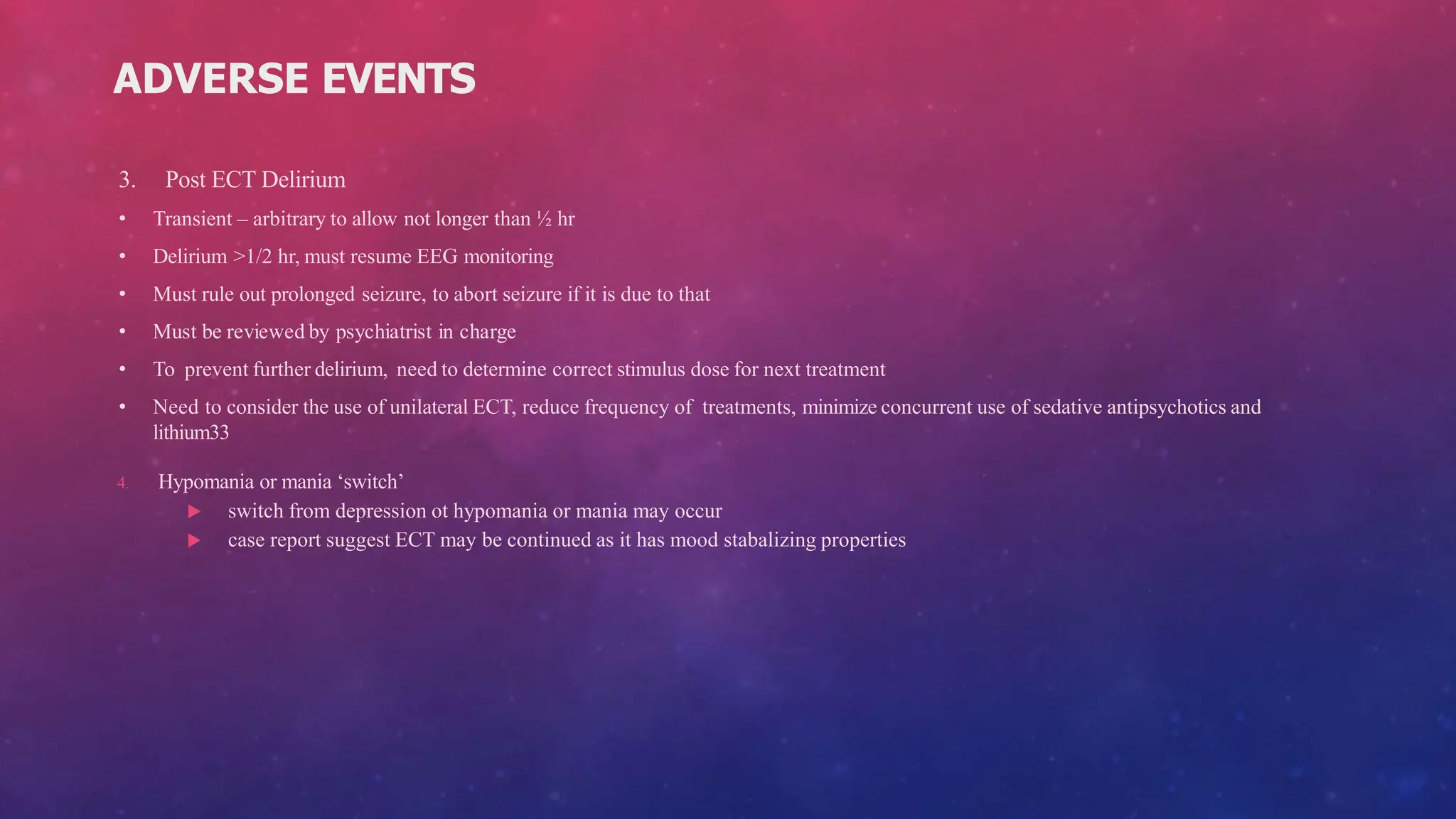 ADVERSE EVENTS

3. Post ECT Delirium

• Transient – arbitrary to allow not longer than ½ hr
• Delirium >1/2 hr, must resume EEG monitoring
• Must rule out prolonged seizure, to abort seizure if it is due to that
• Must be reviewed by psychiatrist in charge
• To prevent further delirium, need to determine correct stimulus dose for next treatment
• Need to consider the use of unilateral ECT, reduce frequency of treatments, minimize concurrent use of sedative antipsychotics and lithium33

4. Hypomania or mania ‘switch’
▶ switch from depression ot hypomania or mania may occur
▶ case report suggest ECT may be continued as it has mood stabalizing properties